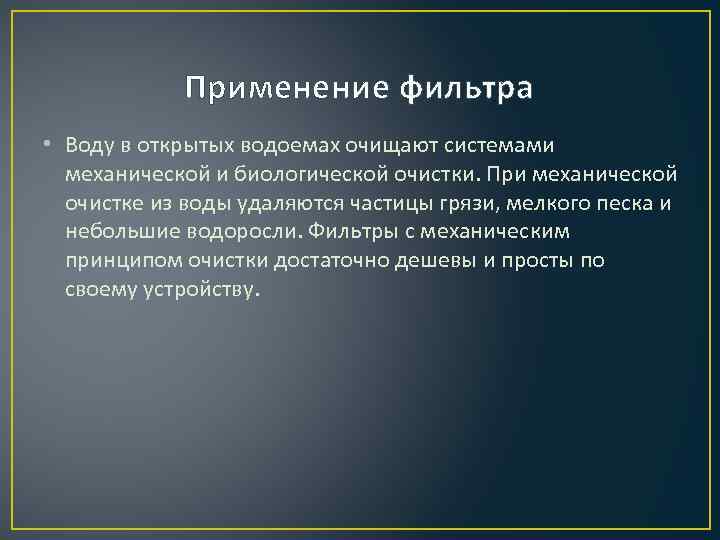 Применение фильтра

• Воду в открытых водоемах очищают системами механической и биологической очистки. При механической очистке из воды удаляются частицы грязи, мелкого песка и небольшие водоросли. Фильтры с механическим принципом очистки достаточно дешевы и просты по своему устройству.